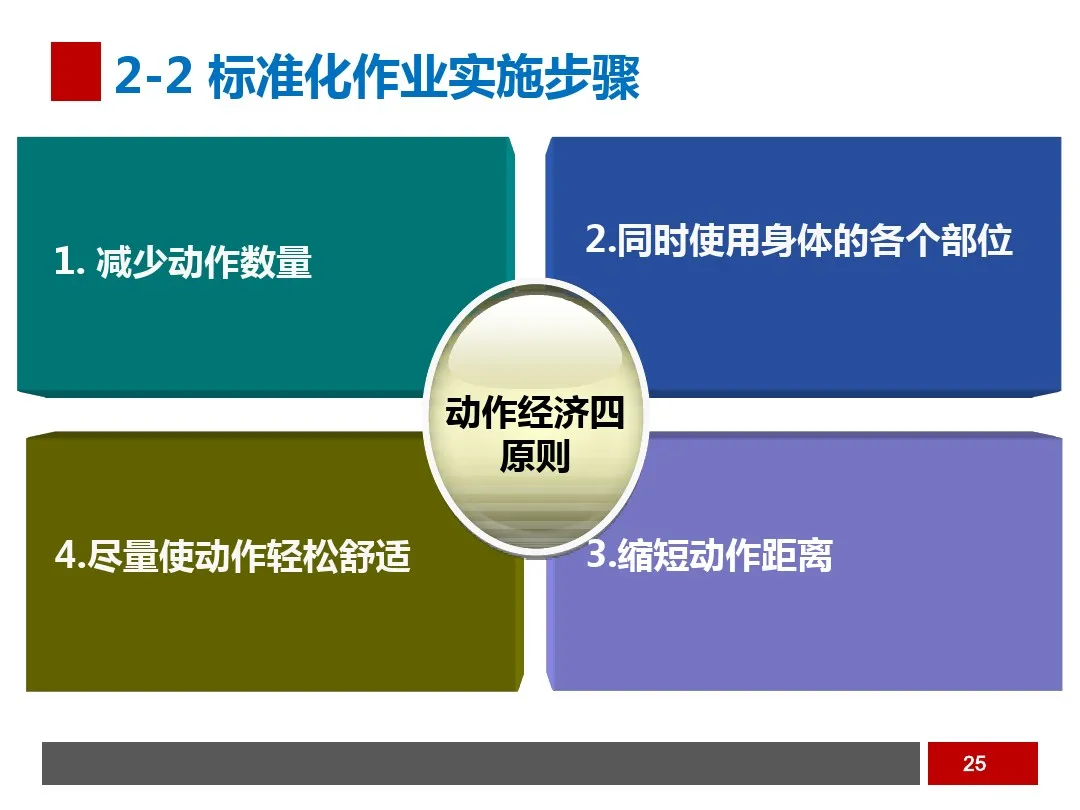 2-2 标准化作业实施步骤

1. 减少动作数量

2.同时使用身体的各个部位

动作经济四原则

4.尽量使动作轻松舒适

3.缩短动作距离

25